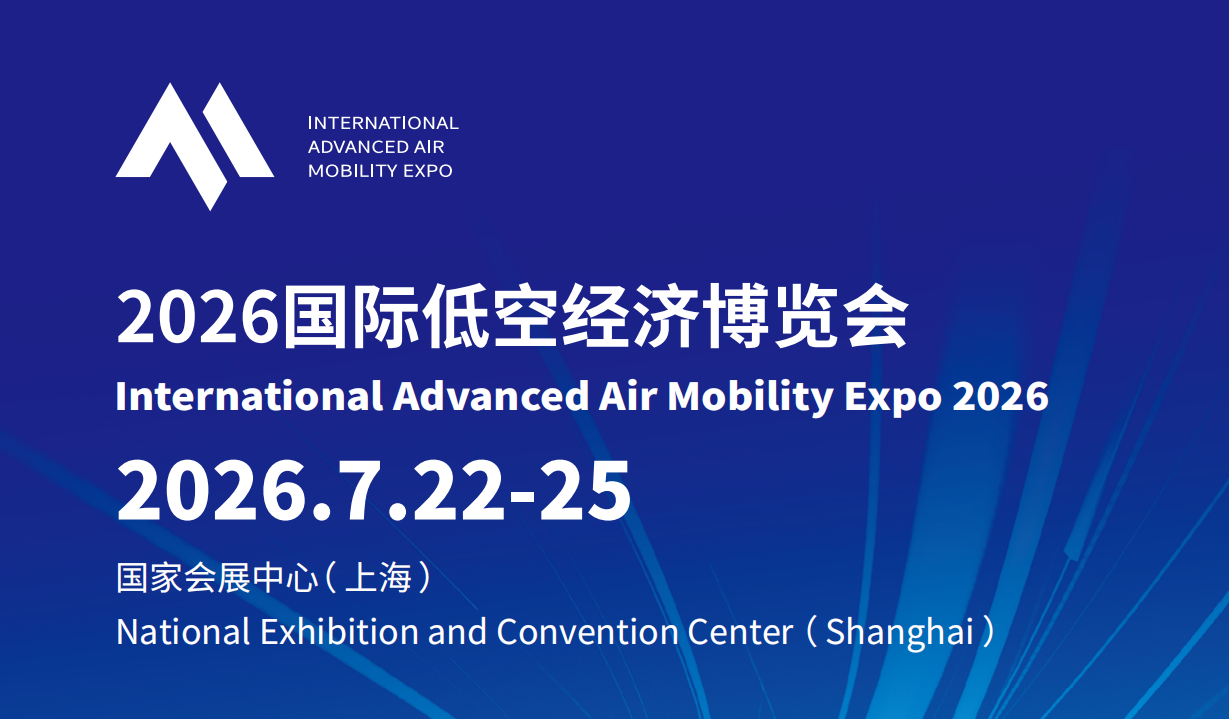 INTERNATIONAL
ADVANCED AIR
MOBILITY EXPO

2026国际低空经济博览会
International Advanced Air Mobility Expo 2026

2026.7.22-25

国家会展中心（上海）
National Exhibition and Convention Center（Shanghai）